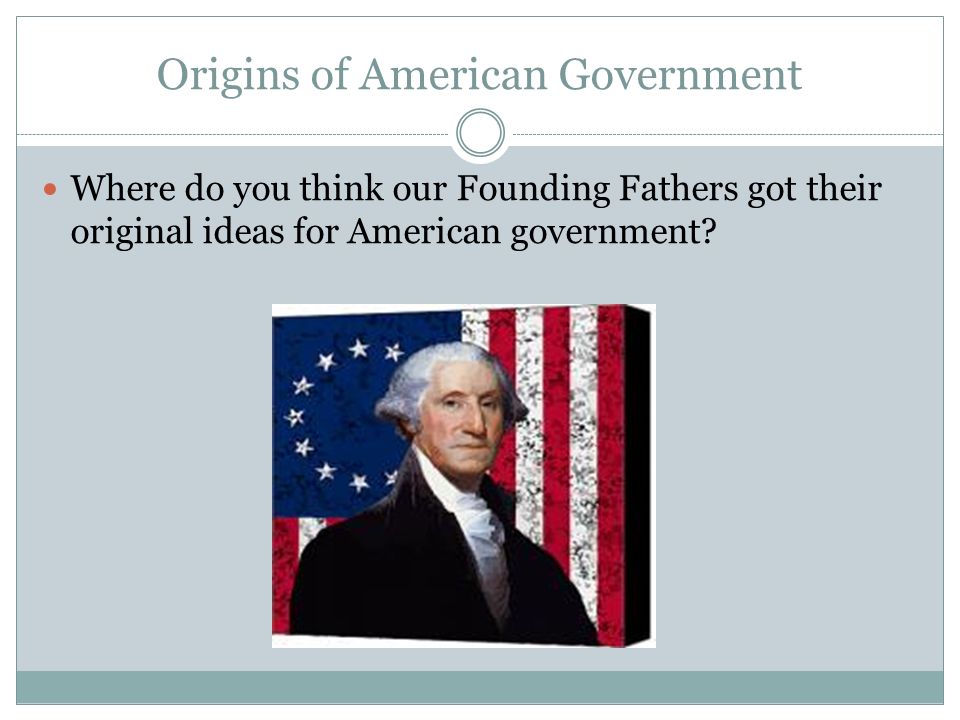 Origins of American Government

Where do you think our Founding Fathers got their original ideas for American government?